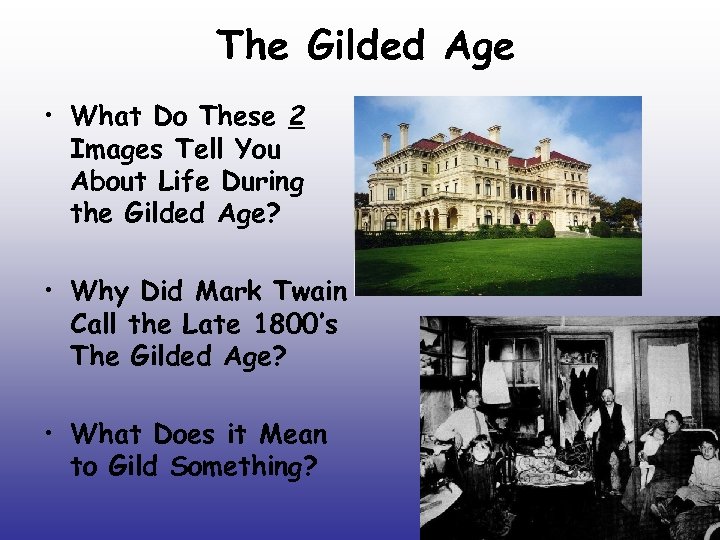 The Gilded Age

• What Do These 2 Images Tell You About Life During the Gilded Age?

• Why Did Mark Twain Call the Late 1800's The Gilded Age?

• What Does it Mean to Gild Something?